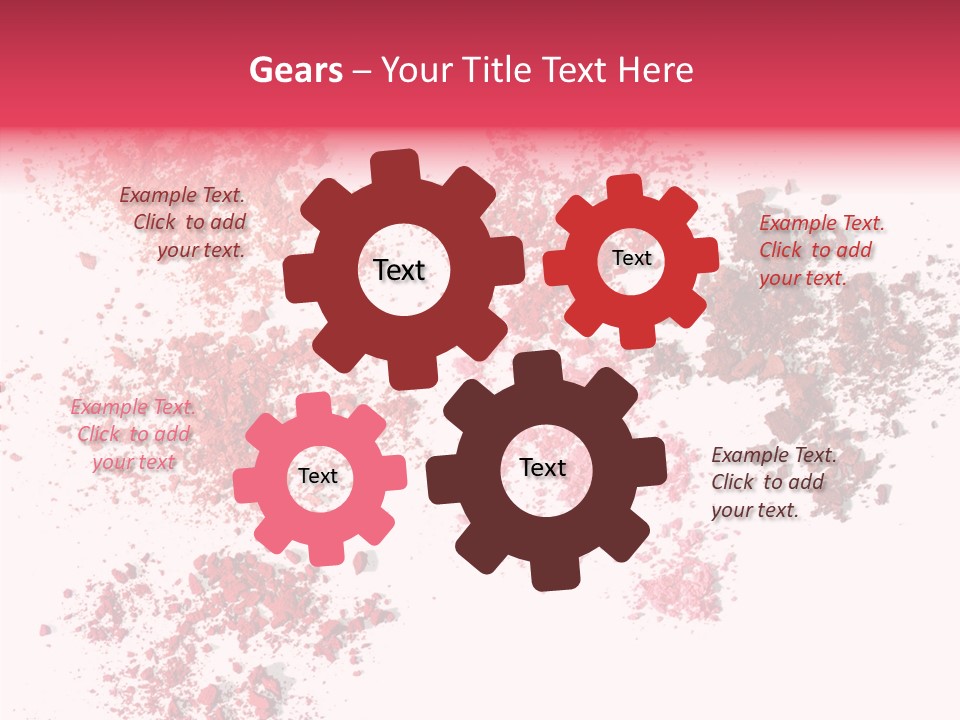 Gears – Your Title Text Here

Example Text. Click to add your text.

Text

Text

Example Text. Click to add your text.

Example Text. Click to add your text

Text

Text

Example Text. Click to add your text.